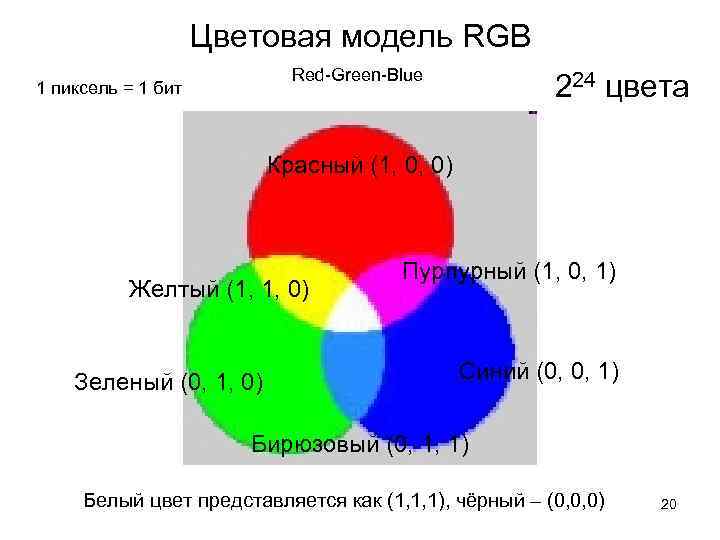 Цветовая модель RGB

1 пиксель = 1 бит

Red-Green-Blue

$2^{24}$ цвета

Красный (1, 0, 0)

Желтый (1, 1, 0)

Пурпурный (1, 0, 1)

Зеленый (0, 1, 0)

Синий (0, 0, 1)

Бирюзовый (0, 1, 1)

Белый цвет представляется как (1,1,1), чёрный – (0,0,0)

20